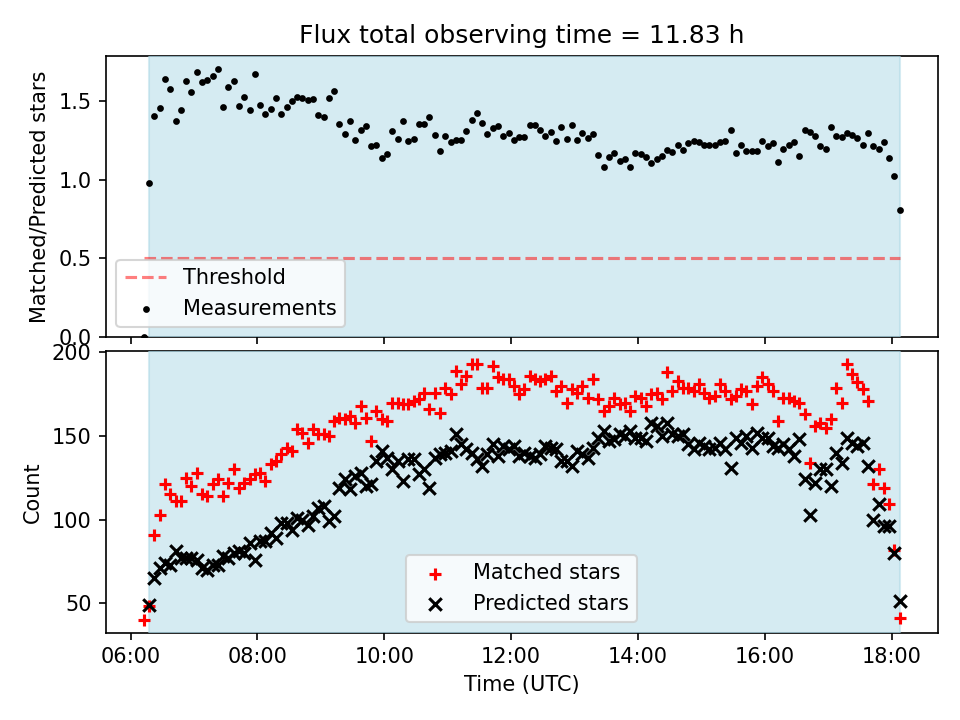 Flux total observing time = 11.83 h

Matched/Predicted stars

1.5
1.0
0.5
0.0

Threshold
Measurements

Count

200
150
100
50

Matched stars
Predicted stars

06:00
08:00
10:00
12:00
14:00
16:00
18:00

Time (UTC)